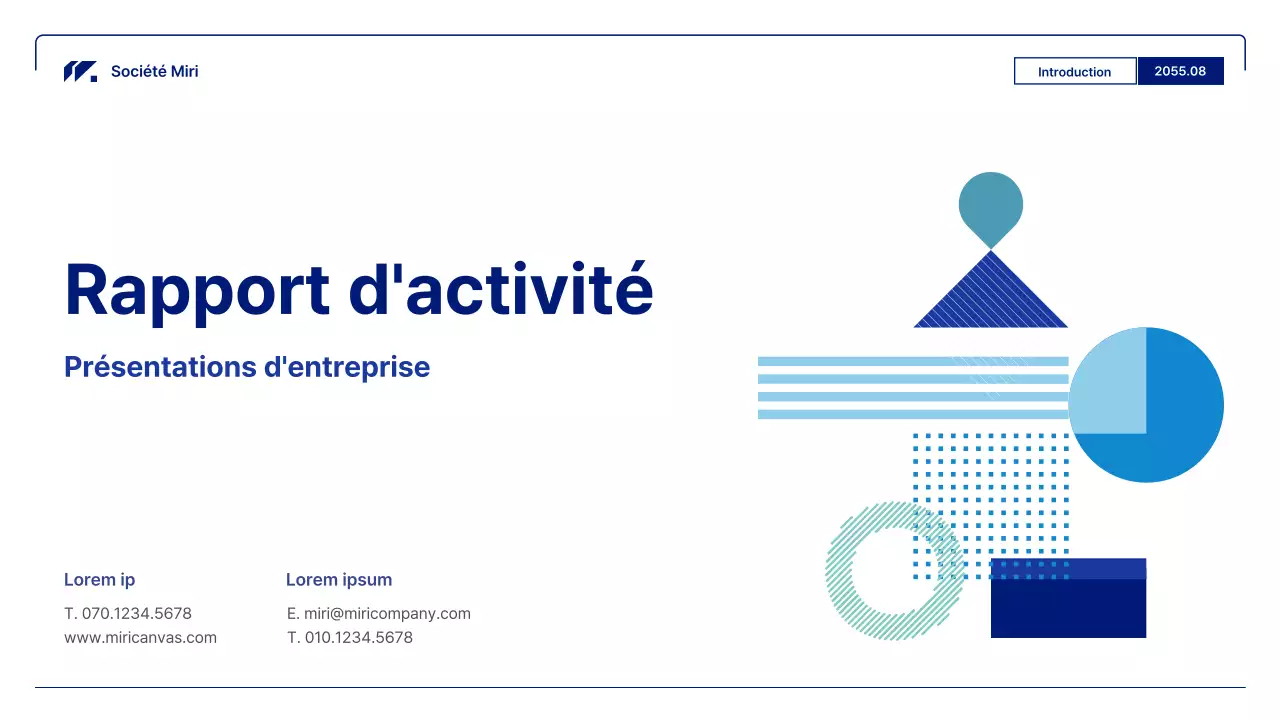 Société Miri

Introduction
2055.08

Rapport d'activité

Présentations d'entreprise

Lorem ip
T. 070.1234.5678
www.miricanvas.com

Lorem ipsum
E. miri@miricompany.com
T. 010.1234.5678